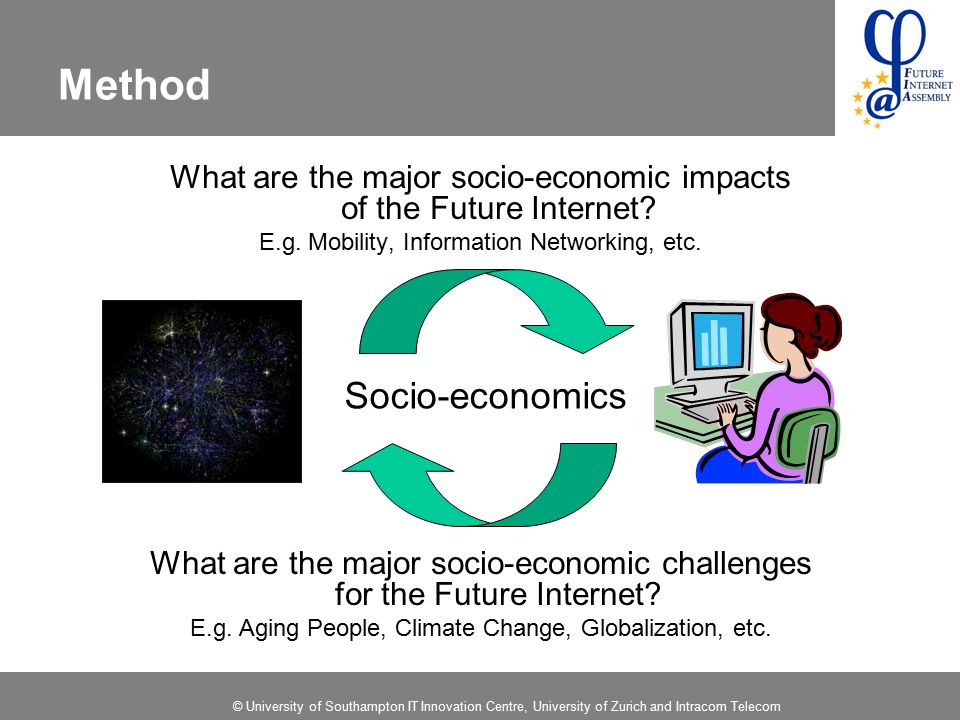 Method

FUTURE INTERNET ASSEMBLY

What are the major socio-economic impacts of the Future Internet?

E.g. Mobility, Information Networking, etc.

Socio-economics

What are the major socio-economic challenges for the Future Internet?

E.g. Aging People, Climate Change, Globalization, etc.

© University of Southampton IT Innovation Centre, University of Zurich and Intracom Telecom